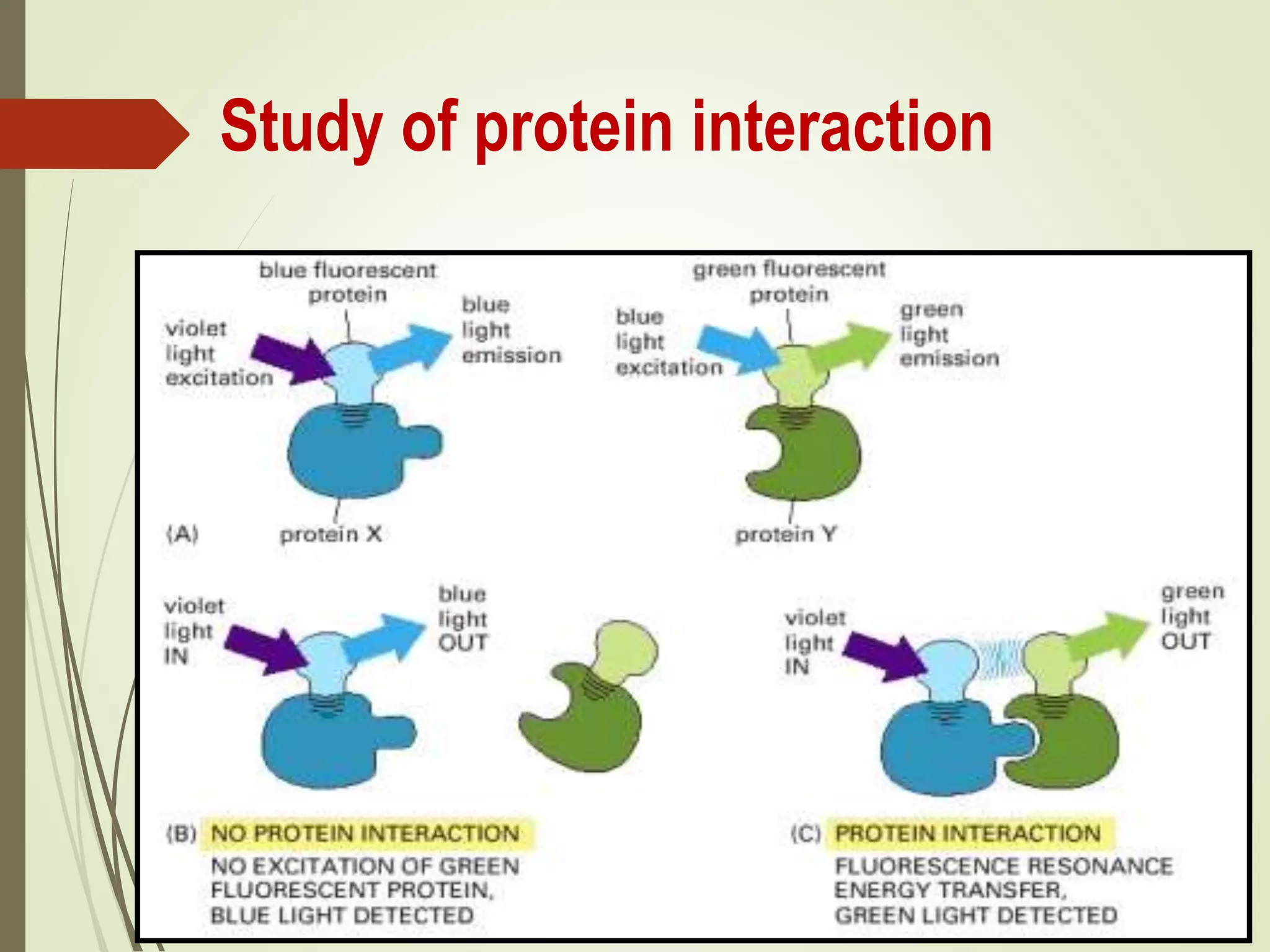 Study of protein interaction

blue fluorescent protein

violet light excitation

blue light emission

green fluorescent protein

blue light excitation

green light emission

(A)

protein X

protein Y

violet light IN

blue light OUT

violet light IN

green light OUT

(B) NO PROTEIN INTERACTION

NO EXCITATION OF GREEN FLUORESCENT PROTEIN, BLUE LIGHT DETECTED

(C) PROTEIN INTERACTION

FLUORESCENCE RESONANCE ENERGY TRANSFER, GREEN LIGHT DETECTED